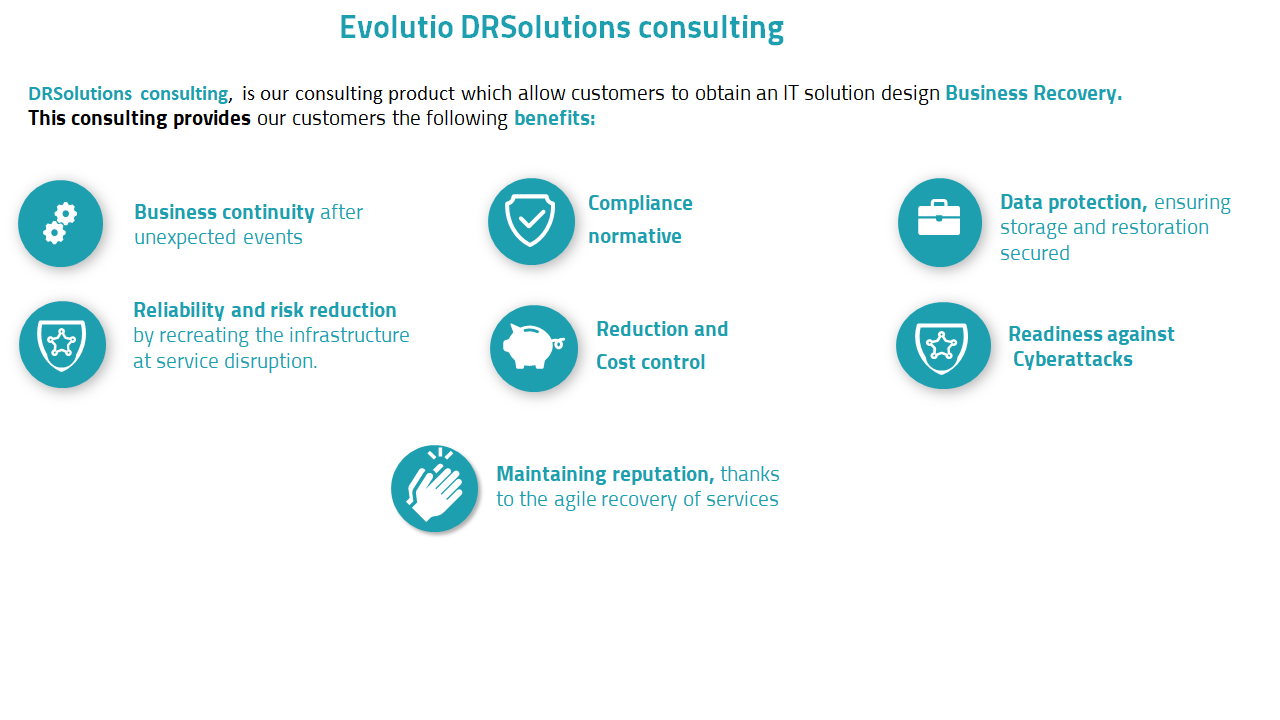 Evolutio DRSolutions consulting

DRSolutions consulting, is our consulting product which allow customers to obtain an IT solution design Business Recovery.
This consulting provides our customers the following benefits:

Business continuity after unexpected events

Compliance normative

Data protection, ensuring storage and restoration secured

Reliability and risk reduction by recreating the infrastructure at service disruption.

Reduction and Cost control

Readiness against Cyberattacks

Maintaining reputation, thanks to the agile recovery of services